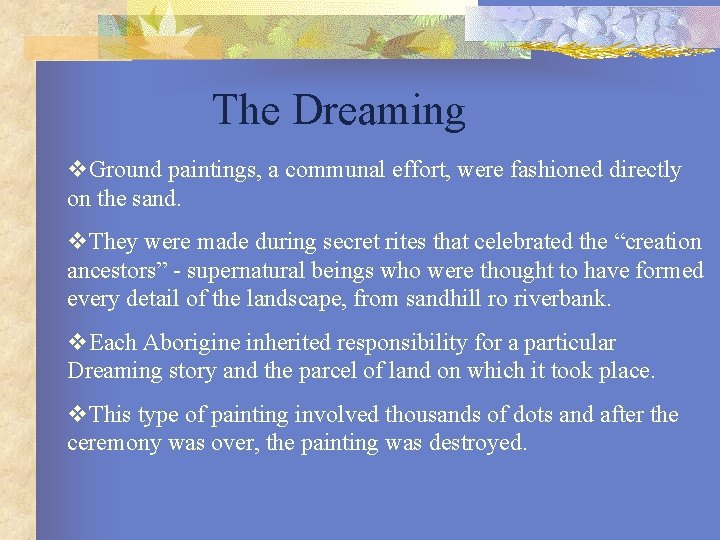 The Dreaming

❖Ground paintings, a communal effort, were fashioned directly on the sand.

❖They were made during secret rites that celebrated the “creation ancestors” - supernatural beings who were thought to have formed every detail of the landscape, from sandhill ro riverbank.

❖Each Aborigine inherited responsibility for a particular Dreaming story and the parcel of land on which it took place.

❖This type of painting involved thousands of dots and after the ceremony was over, the painting was destroyed.